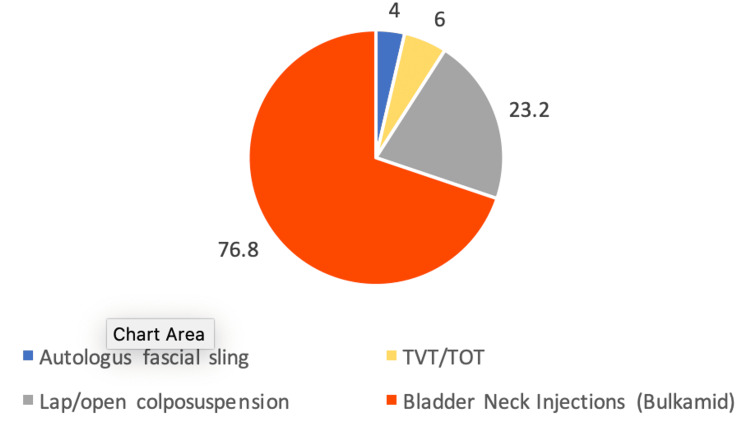 4
6
23.2
76.8

Chart Area
Autologus fascial sling
TVT/TOT
Lap/open colposuspension
Bladder Neck Injections (Bulkamid)